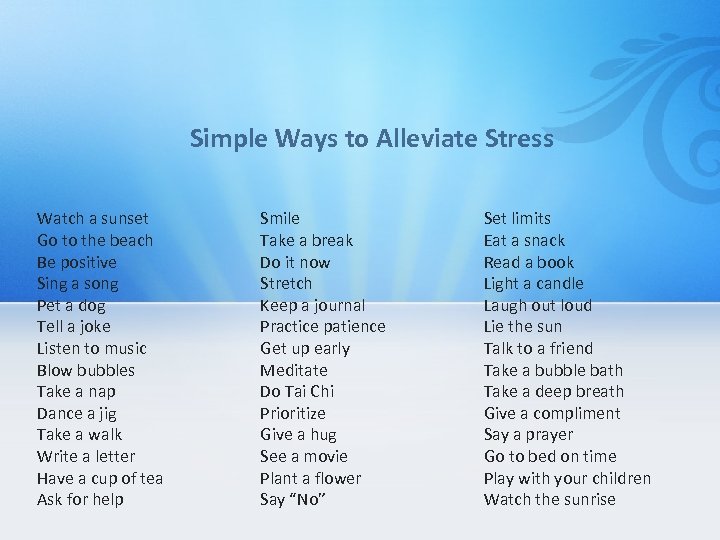 Simple Ways to Alleviate Stress

Watch a sunset
Go to the beach
Be positive
Sing a song
Pet a dog
Tell a joke
Listen to music
Blow bubbles
Take a nap
Dance a jig
Take a walk
Write a letter
Have a cup of tea
Ask for help

Smile
Take a break
Do it now
Stretch
Keep a journal
Practice patience
Get up early
Meditate
Do Tai Chi
Prioritize
Give a hug
See a movie
Plant a flower
Say "No"

Set limits
Eat a snack
Read a book
Light a candle
Laugh out loud
Lie the sun
Talk to a friend
Take a bubble bath
Take a deep breath
Give a compliment
Say a prayer
Go to bed on time
Play with your children
Watch the sunrise